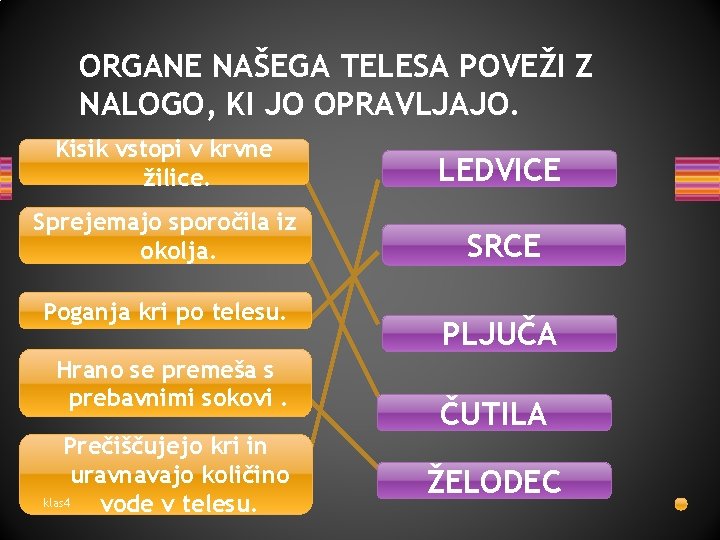 ORGANE NAŠEGA TELESA POVEŽI Z NALOGO, KI JO OPRAVLJAJO.

Kisik vstopi v krvne žilice.

Sprejemajo sporočila iz okolja.

Poganja kri po telesu.

Hrano se premeša s prebavnimi sokovi .

Prečiščujejo kri in uravnavajo količino vode v telesu.

klas4

LEDVICE

SRCE

PLJUČA

ČUTILA

ŽELODEC